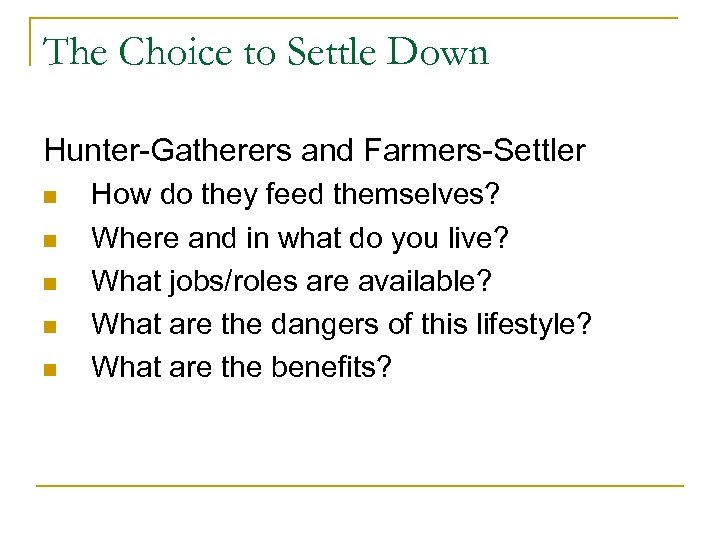 The Choice to Settle Down

Hunter-Gatherers and Farmers-Settler

- How do they feed themselves?
- Where and in what do you live?
- What jobs/roles are available?
- What are the dangers of this lifestyle?
- What are the benefits?